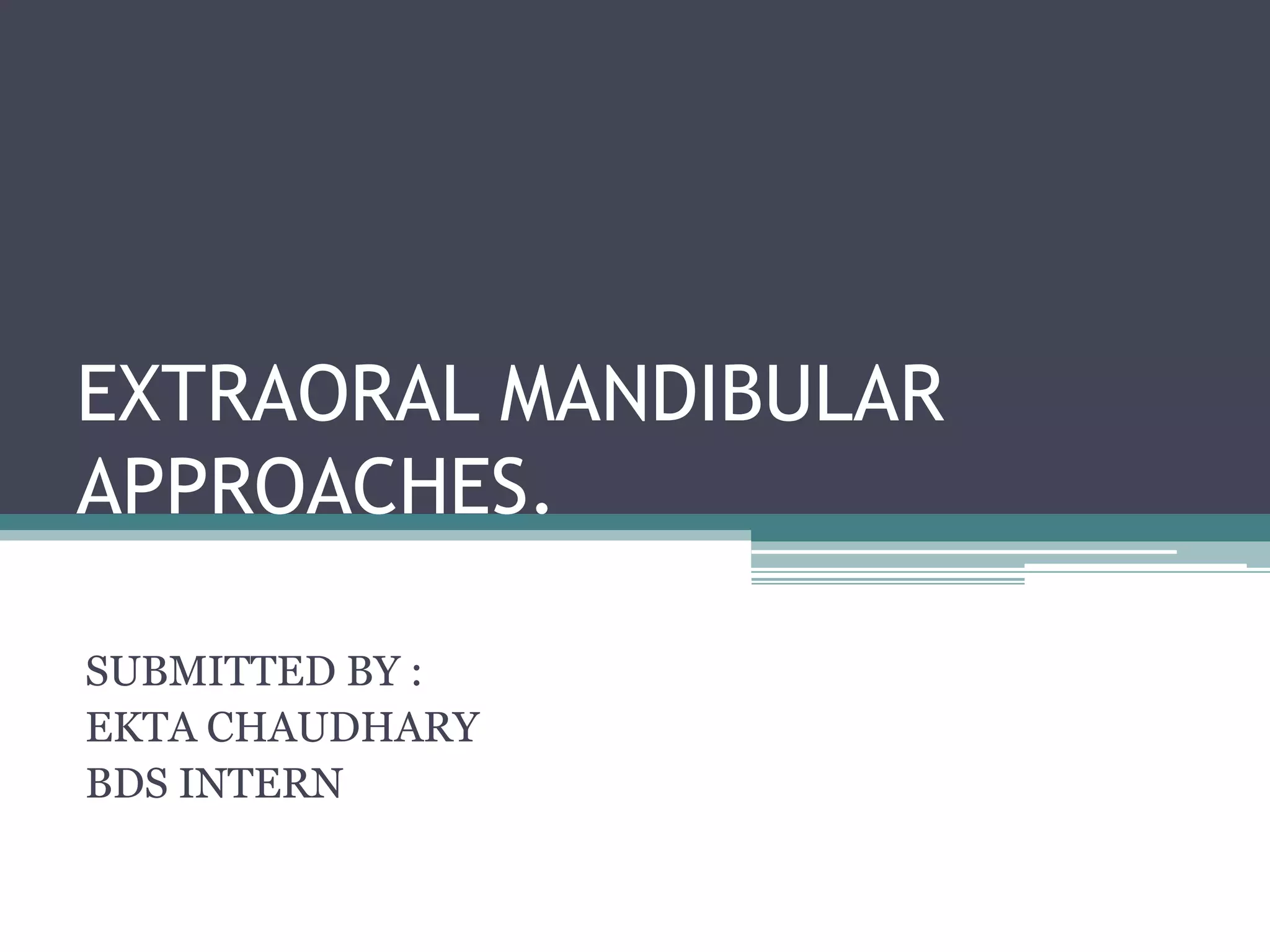 EXTRAORAL MANDIBULAR APPROACHES.

SUBMITTED BY :
EKTA CHAUDHARY
BDS INTERN